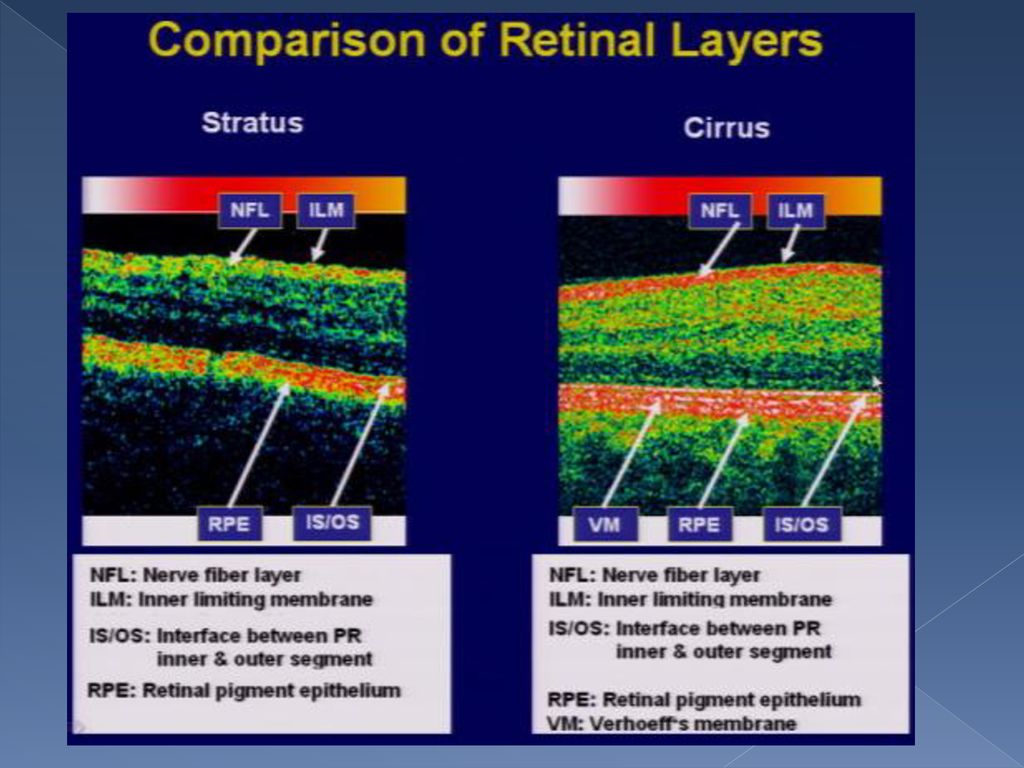 Comparison of Retinal Layers

Stratus

NFL ILM

RPE IS/OS

NFL: Nerve fiber layer
ILM: Inner limiting membrane
IS/OS: Interface between PR inner & outer segment
RPE: Retinal pigment epithelium

Cirrus

NFL ILM

VM RPE IS/OS

NFL: Nerve fiber layer
ILM: Inner limiting membrane
IS/OS: Interface between PR inner & outer segment
RPE: Retinal pigment epithelium
VM: Verhoeff's membrane